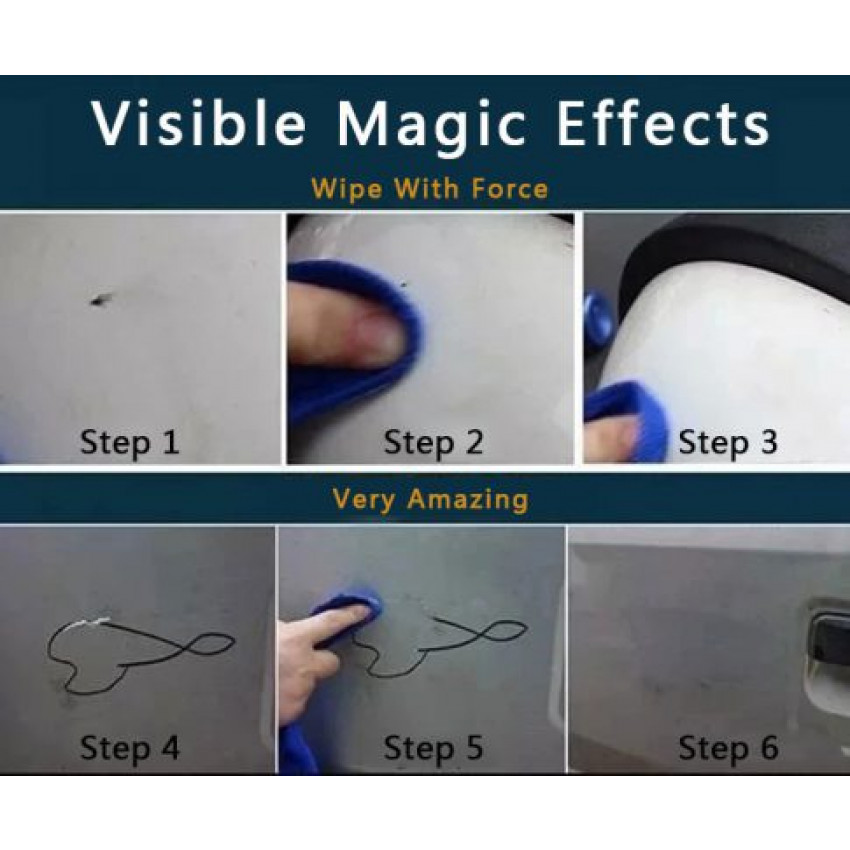 Visible Magic Effects

Wipe With Force

Step 1

Step 2

Step 3

Very Amazing

Step 4

Step 5

Step 6